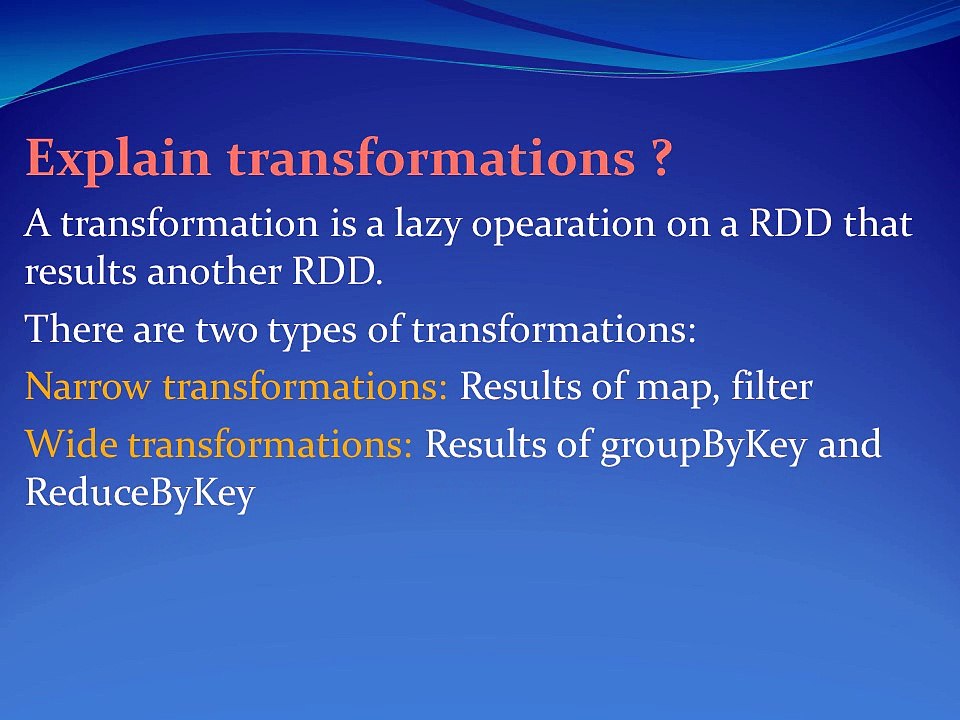 Explain transformations ?

A transformation is a lazy opearation on a RDD that results another RDD.

There are two types of transformations:

Narrow transformations: Results of map, filter

Wide transformations: Results of groupByKey and ReduceByKey